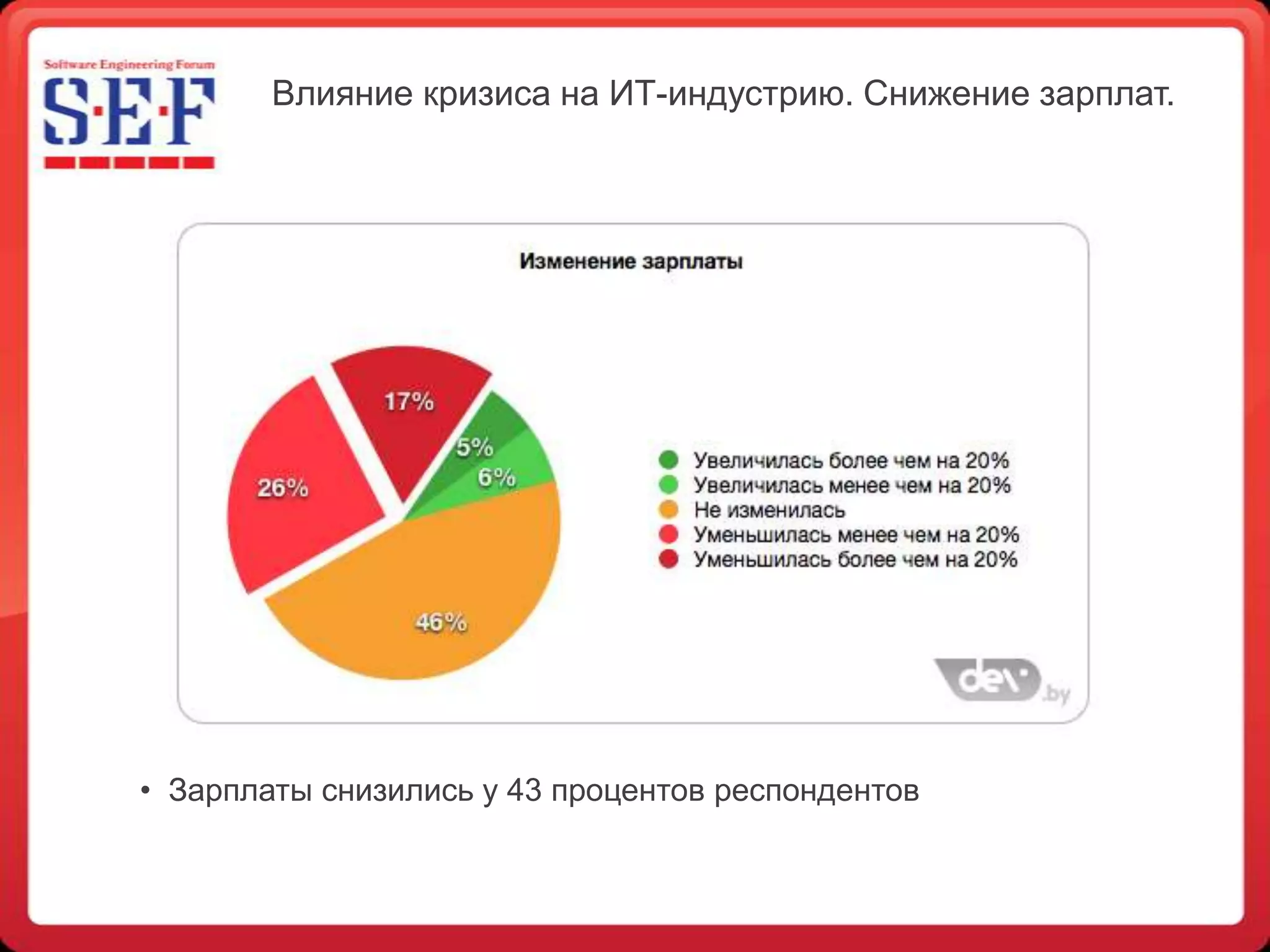 Software Engineering Forum
S·E·F

Влияние кризиса на ИТ-индустрию. Снижение зарплат.

Изменение зарплаты

17%
5%
6%
26%
46%

Увеличилась более чем на 20%
Увеличилась менее чем на 20%
Не изменилась
Уменьшилась менее чем на 20%
Уменьшилась более чем на 20%

dev.by

• Зарплаты снизились у 43 процентов респондентов